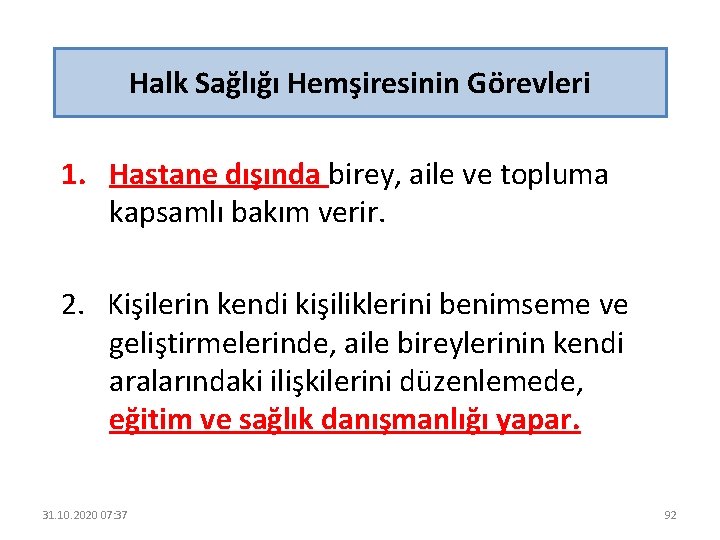 Halk Sağlığı Hemşiresinin Görevleri

1. Hastane dışında birey, aile ve topluma kapsamlı bakım verir.

2. Kişilerin kendi kişiliklerini benimseme ve geliştirmelerinde, aile bireylerinin kendi aralarındaki ilişkilerini düzenlemede, eğitim ve sağlık danışmanlığı yapar.

31.10.2020 07:37

92